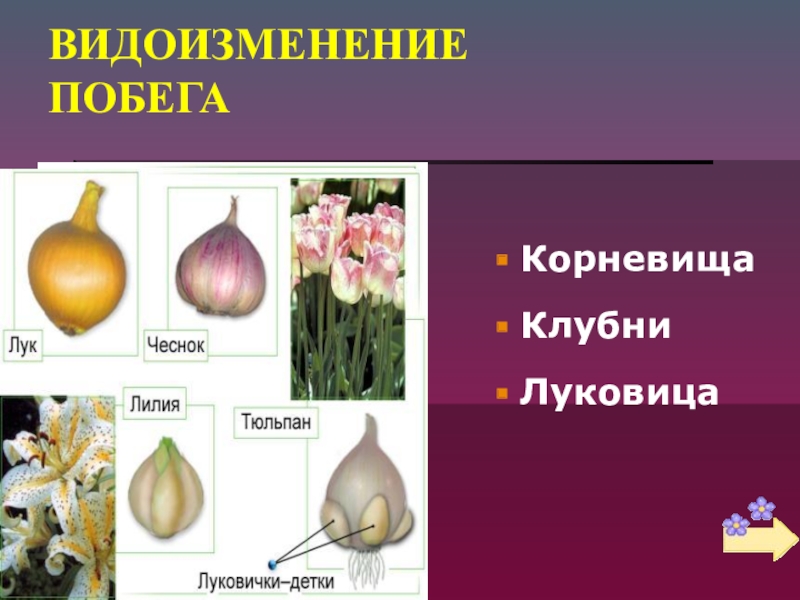 ВИДОИЗМЕНЕНИЕ ПОБЕГА

Лук

Чеснок

Лилия

Тюльпан

Луковички–детки

Корневища

Клубни

Луковица